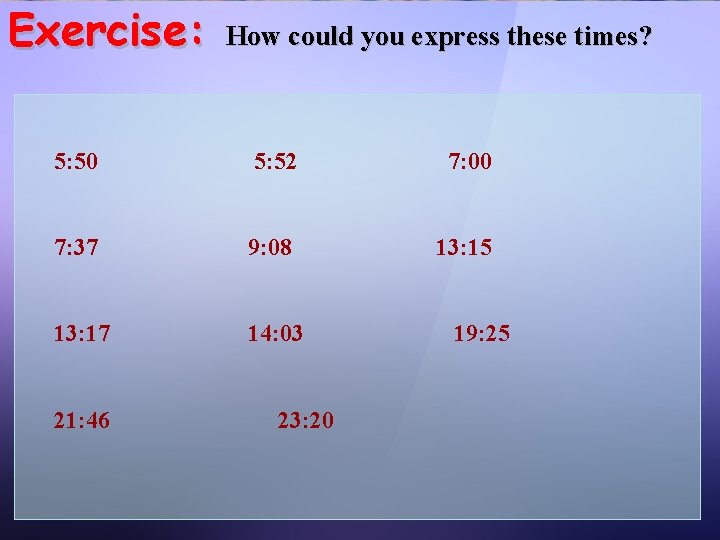 Exercise: How could you express these times?

5:50 5:52 7:00

7:37 9:08 13:15

13:17 14:03 19:25

21:46 23:20